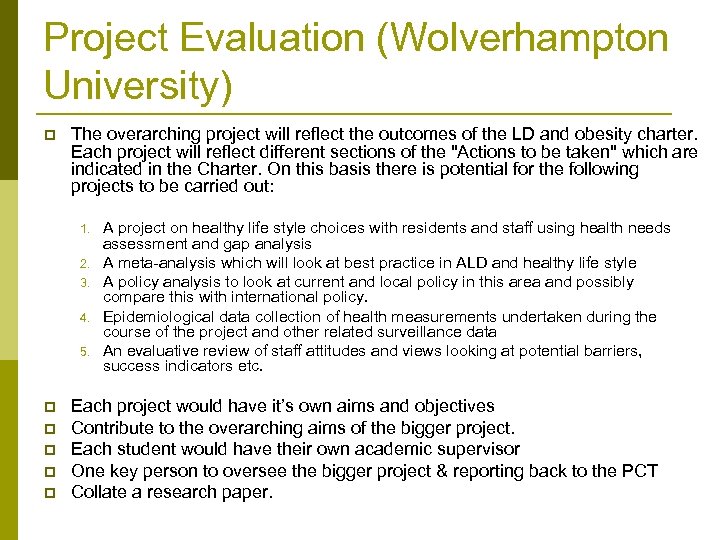 Project Evaluation (Wolverhampton University)

The overarching project will reflect the outcomes of the LD and obesity charter. Each project will reflect different sections of the "Actions to be taken" which are indicated in the Charter. On this basis there is potential for the following projects to be carried out:

1. A project on healthy life style choices with residents and staff using health needs assessment and gap analysis
2. A meta-analysis which will look at best practice in ALD and healthy life style
3. A policy analysis to look at current and local policy in this area and possibly compare this with international policy.
4. Epidemiological data collection of health measurements undertaken during the course of the project and other related surveillance data
5. An evaluative review of staff attitudes and views looking at potential barriers, success indicators etc.

Each project would have it's own aims and objectives
Contribute to the overarching aims of the bigger project.
Each student would have their own academic supervisor
One key person to oversee the bigger project & reporting back to the PCT
Collate a research paper.